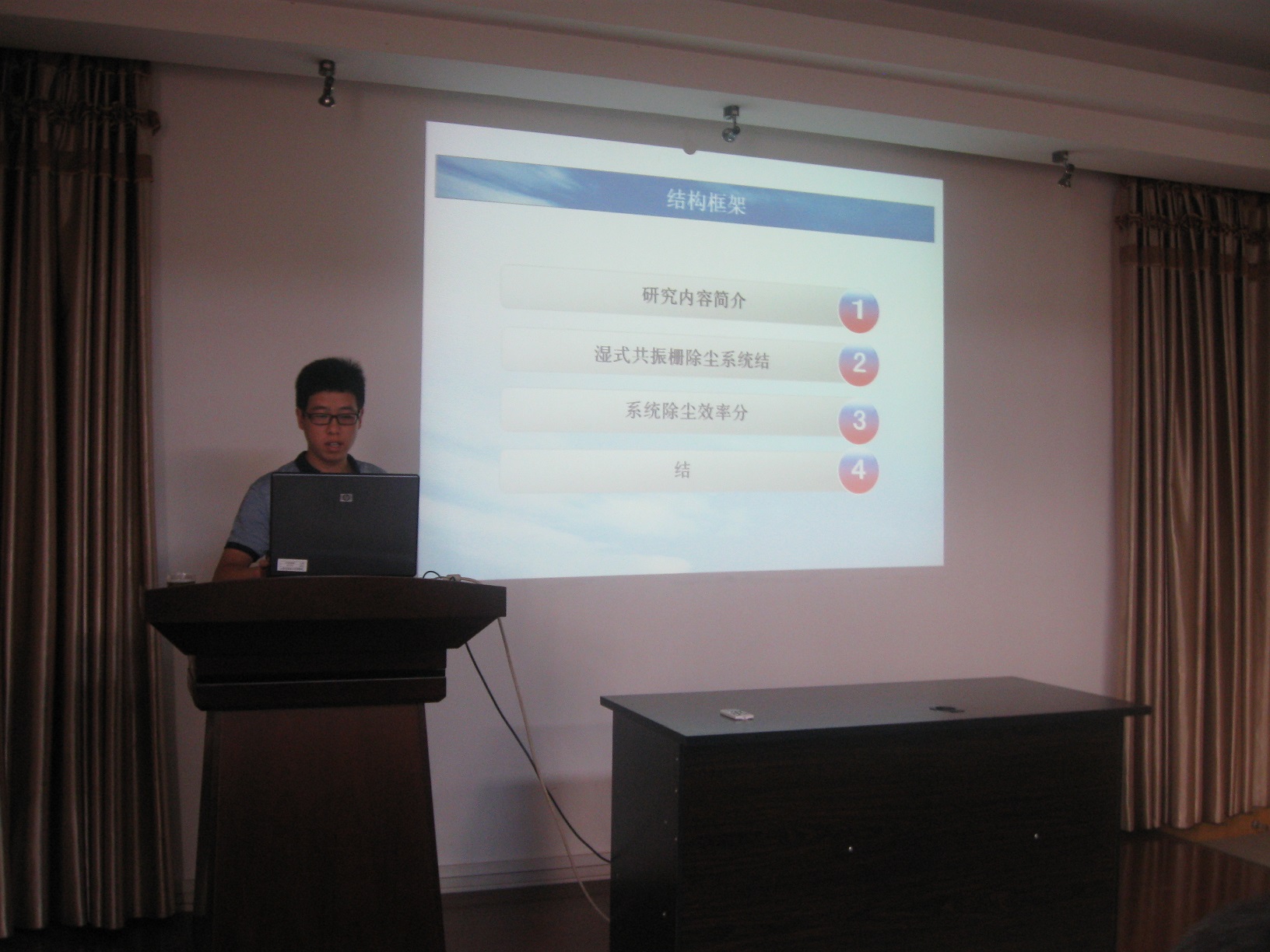 结构框架

研究内容简介 1

湿式共振栅除尘系统结 2

系统除尘效率分 3

结 4